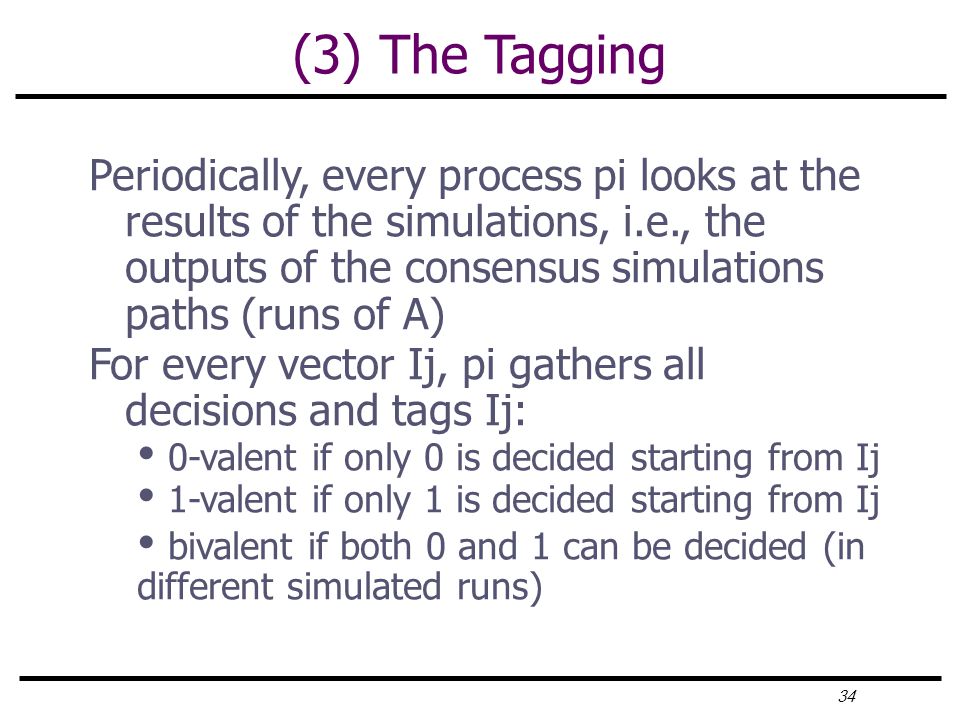 (3) The Tagging

Periodically, every process pi looks at the results of the simulations, i.e., the outputs of the consensus simulations paths (runs of A)

For every vector Ij, pi gathers all decisions and tags Ij:

• 0-valent if only 0 is decided starting from Ij
• 1-valent if only 1 is decided starting from Ij
• bivalent if both 0 and 1 can be decided (in different simulated runs)

34